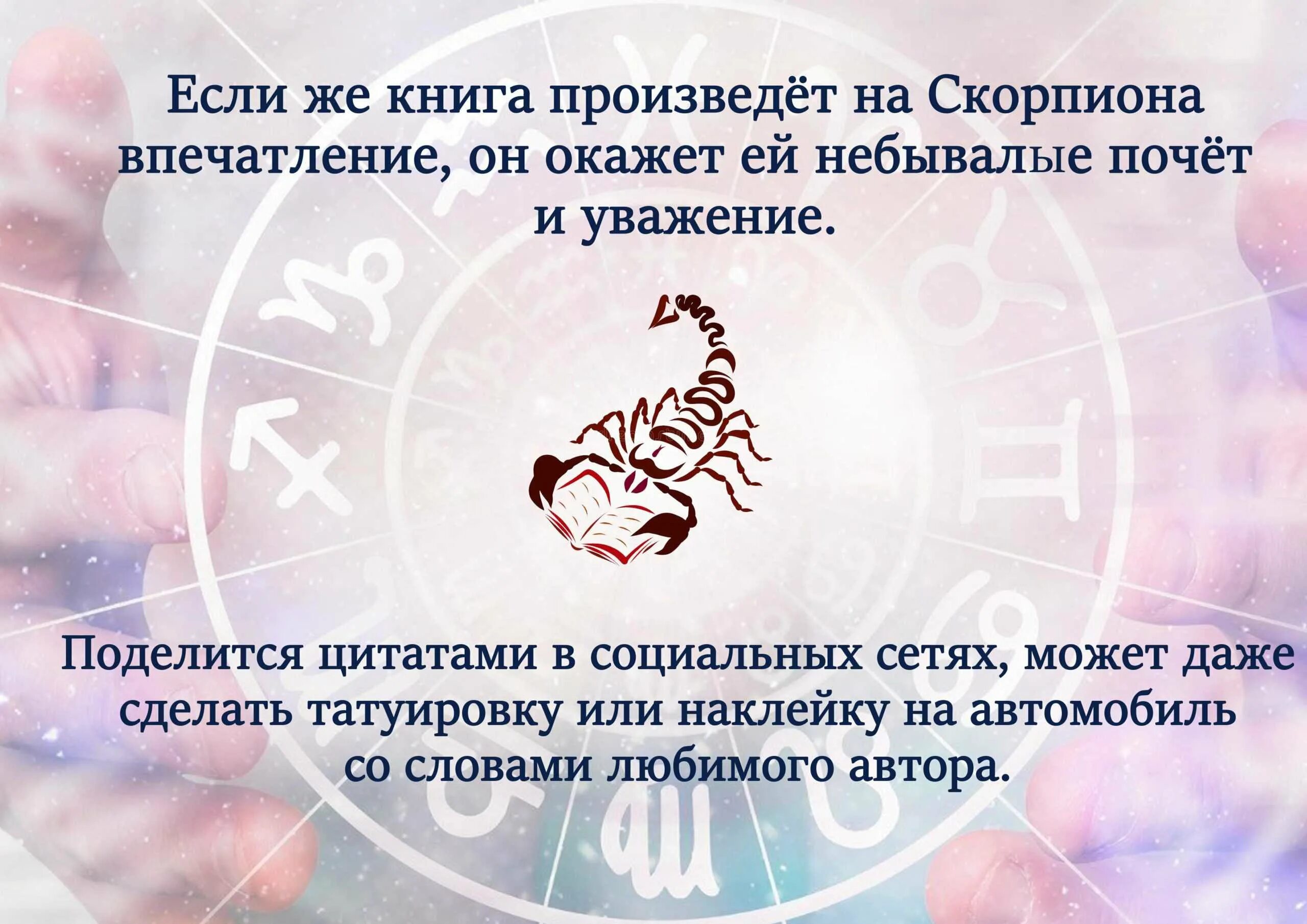 Если же книга произведёт на Скорпиона впечатление, он окажет ей небывалые почёт и уважение.

Поделится цитатами в социальных сетях, может даже сделать татуировку или наклейку на автомобиль со словами любимого автора.